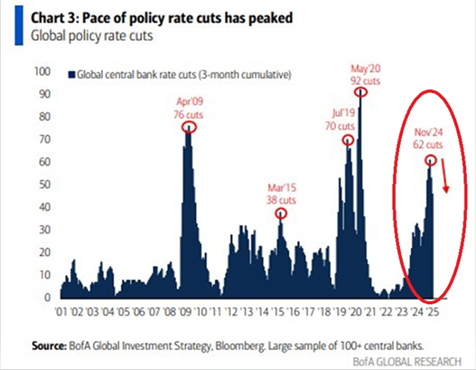 Chart 3: Pace of policy rate cuts has peaked
Global policy rate cuts

Global central bank rate cuts (3-month cumulative)

100
90
80
70
60
50
40
30
20
10
0

Apr'09
76 cuts

Mar'15
38 cuts

Jul'19
70 cuts

May'20
92 cuts

Nov'24
62 cuts

'01 '02 '03 '04 '05 '06 '07 '08 '09 '10 '11 '12 '13 '14 '15 '16 '17 '18 '19 '20 '21 '22 '23 '24 '25

Source: BofA Global Investment Strategy, Bloomberg. Large sample of 100+ central banks.

BofA GLOBAL RESEARCH